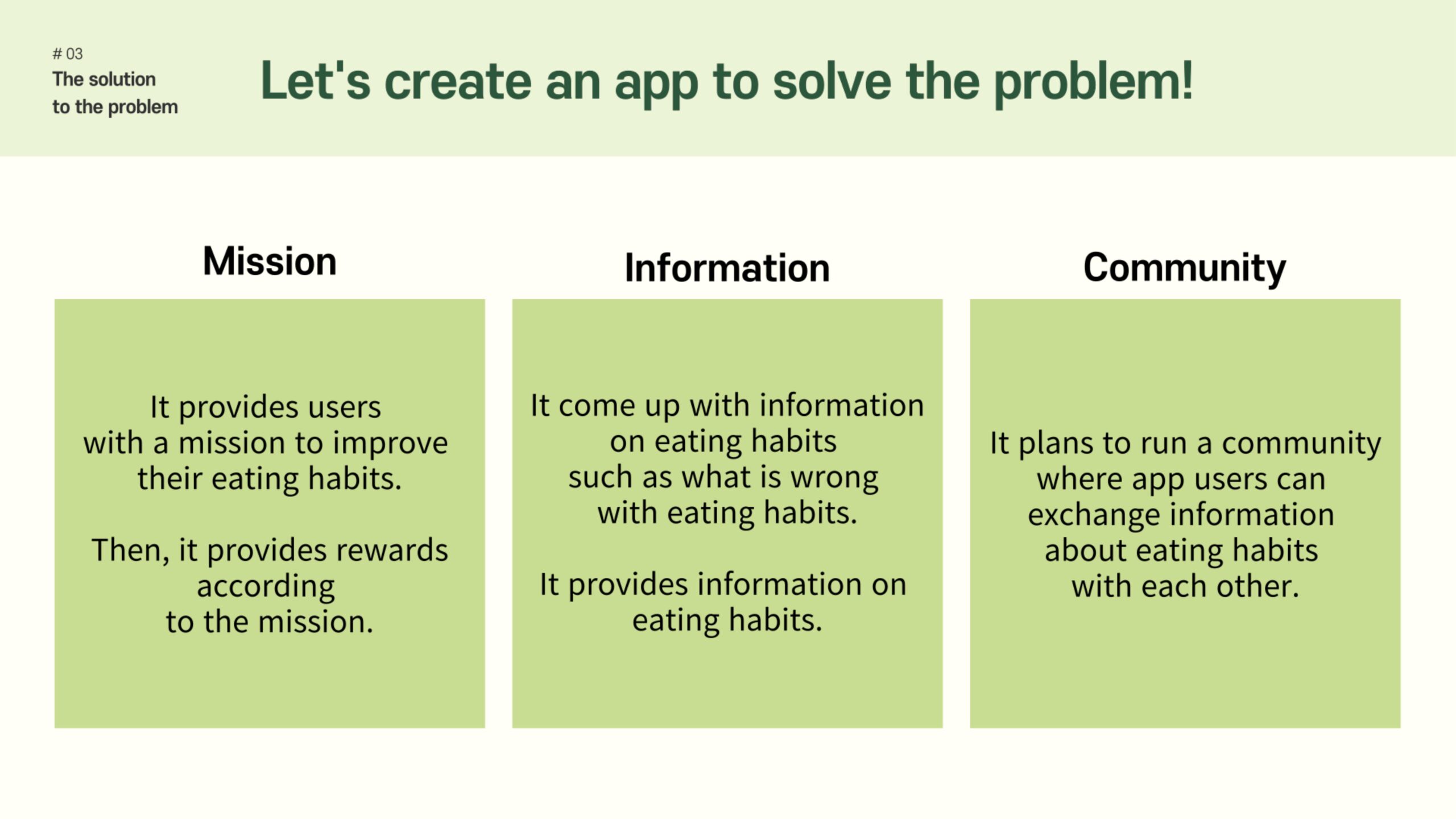 # 03
The solution to the problem

Let's create an app to solve the problem!

Mission

It provides users with a mission to improve their eating habits.

Then, it provides rewards according to the mission.

Information

It come up with information on eating habits such as what is wrong with eating habits.

It provides information on eating habits.

Community

It plans to run a community where app users can exchange information about eating habits with each other.